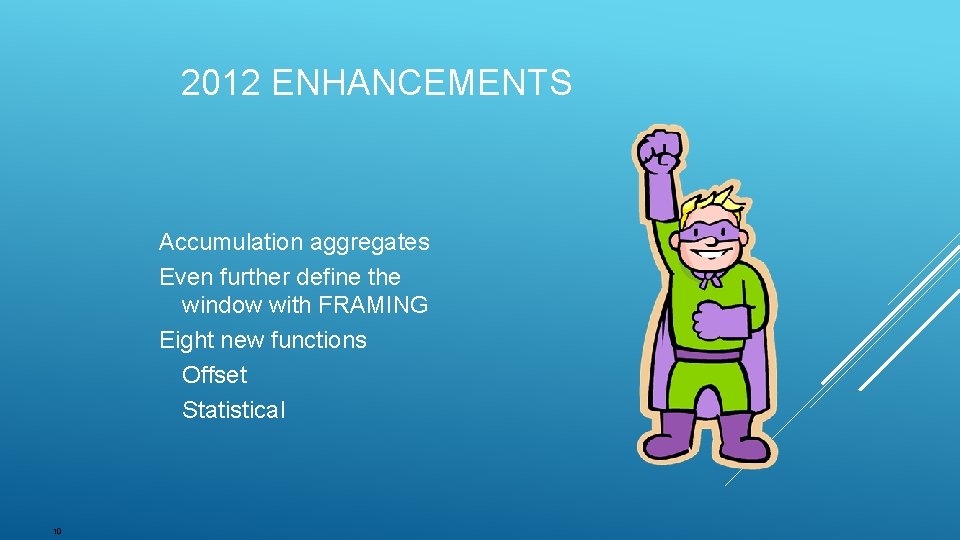 2012 ENHANCEMENTS

Accumulation aggregates

Even further define the window with FRAMING

Eight new functions

Offset

Statistical

19